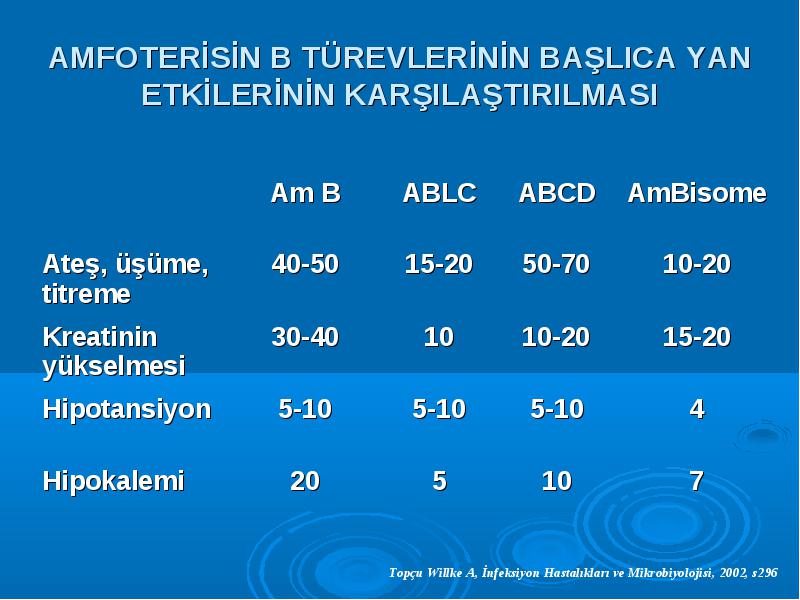 AMFOTERİSİN B TÜREVLERİNİN BAŞLICA YAN ETKİLERİNİN KARŞILAŞTIRILMASI

| | Am B | ABLC | ABCD | AmBisome |
|---|---|---|---|---|
| Ateş, üşüme, titreme | 40-50 | 15-20 | 50-70 | 10-20 |
| Kreatinin yükselmesi | 30-40 | 10 | 10-20 | 15-20 |
| Hipotansiyon | 5-10 | 5-10 | 5-10 | 4 |
| Hipokalemi | 20 | 5 | 10 | 7 |

Topçu Willke A, İnfeksiyon Hastalıkları ve Mikrobiyolojisi, 2002, s296